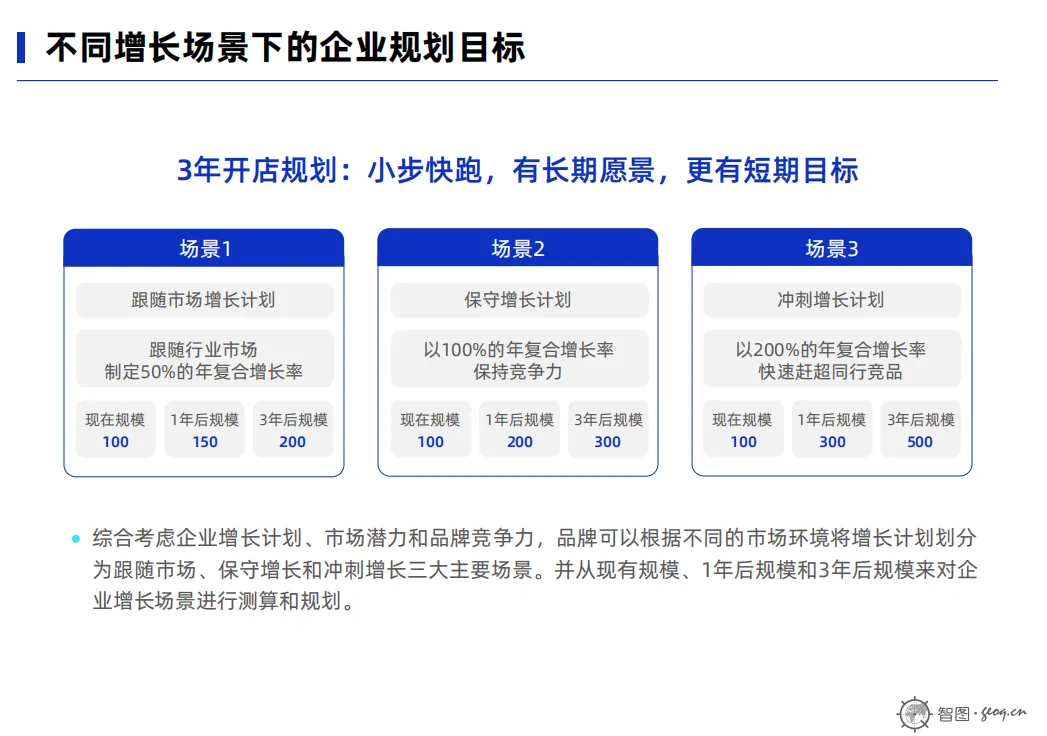 不同增长场景下的企业规划目标

3年开店规划：小步快跑，有长期愿景，更有短期目标

场景1

跟随市场增长计划

跟随行业市场
制定50%的年复合增长率

| 现在规模 | 1年后规模 | 3年后规模 |
|---|---|---|
| 100 | 150 | 200 |

场景2

保守增长计划

以100%的年复合增长率
保持竞争力

| 现在规模 | 1年后规模 | 3年后规模 |
|---|---|---|
| 100 | 200 | 300 |

场景3

冲刺增长计划

以200%的年复合增长率
快速赶超同行竞品

| 现在规模 | 1年后规模 | 3年后规模 |
|---|---|---|
| 100 | 300 | 500 |

综合考虑企业增长计划、市场潜力和品牌竞争力，品牌可以根据不同的市场环境将增长计划划分为跟随市场、保守增长和冲刺增长三大主要场景。并从现有规模、1年后规模和3年后规模来对企业增长场景进行测算和规划。

智图·geoq.cn